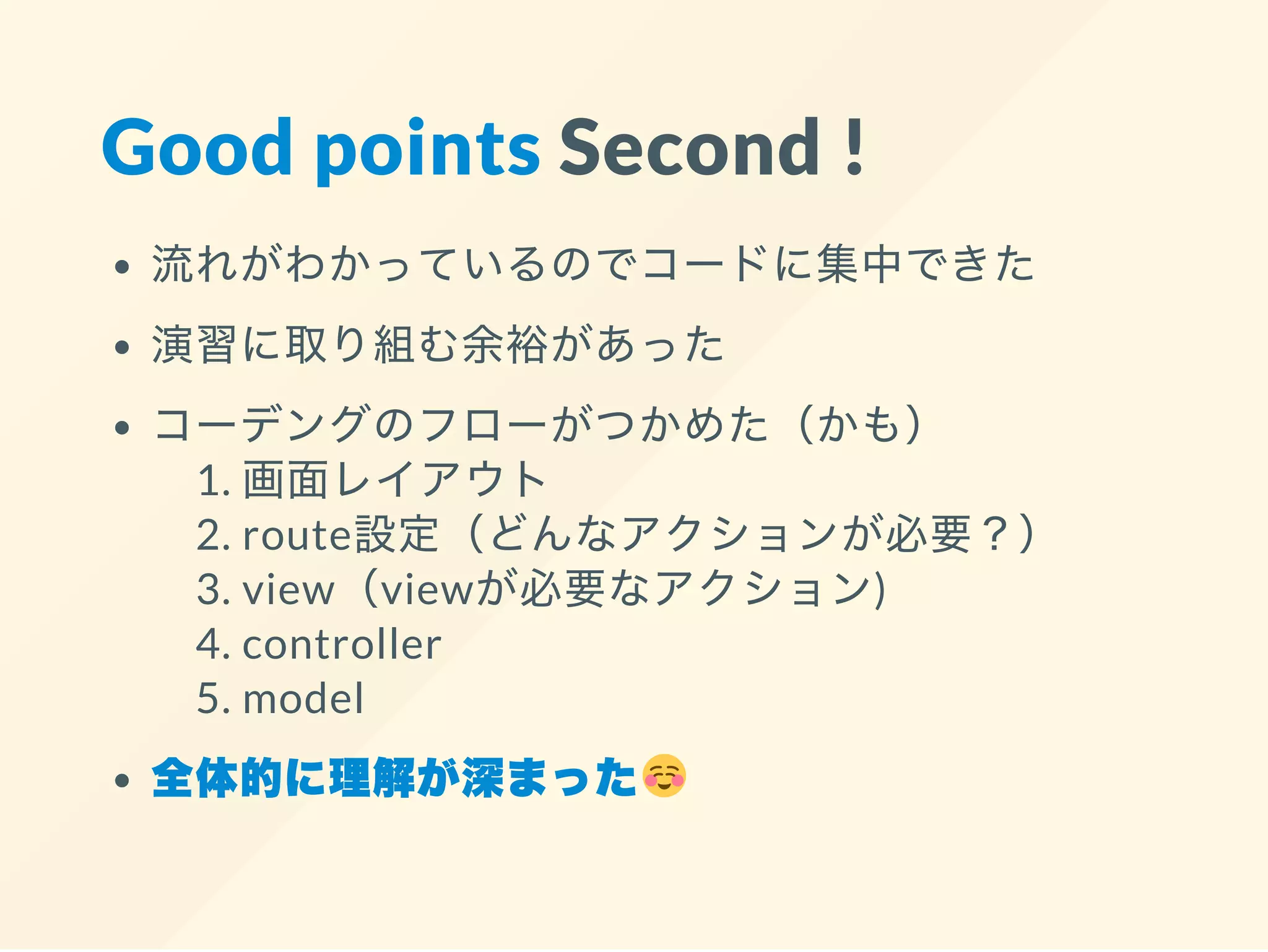 Good points Second！

- 流れがわかっているのでコードに集中できた
- 演習に取り組む余裕があった
- コーデングのフローがつかめた（かも）
  1. 画面レイアウト
  2. route設定（どんなアクションが必要？）
  3. view（viewが必要なアクション)
  4. controller
  5. model
- 全体的に理解が深まった☺️